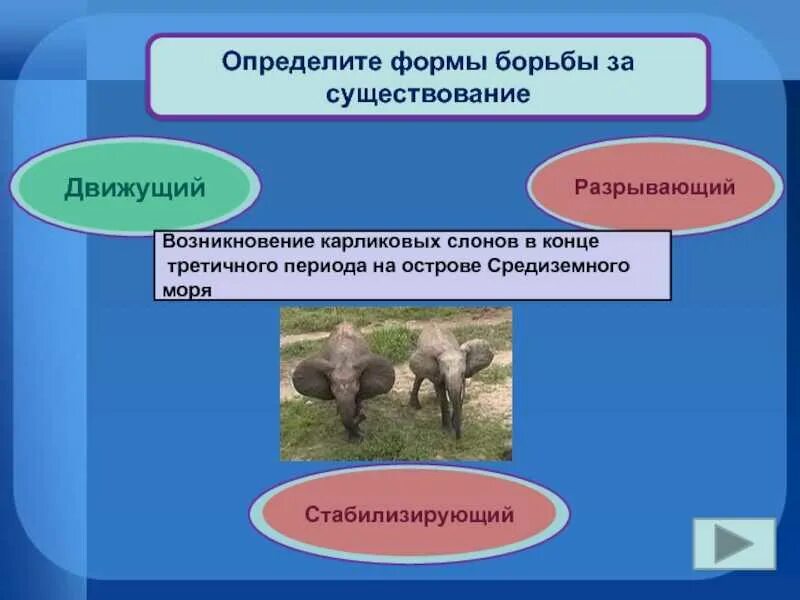 Определите формы борьбы за существование

Движущий

Разрывающий

Возникновение карликовых слонов в конце третичного периода на острове Средиземного моря

Стабилизирующий